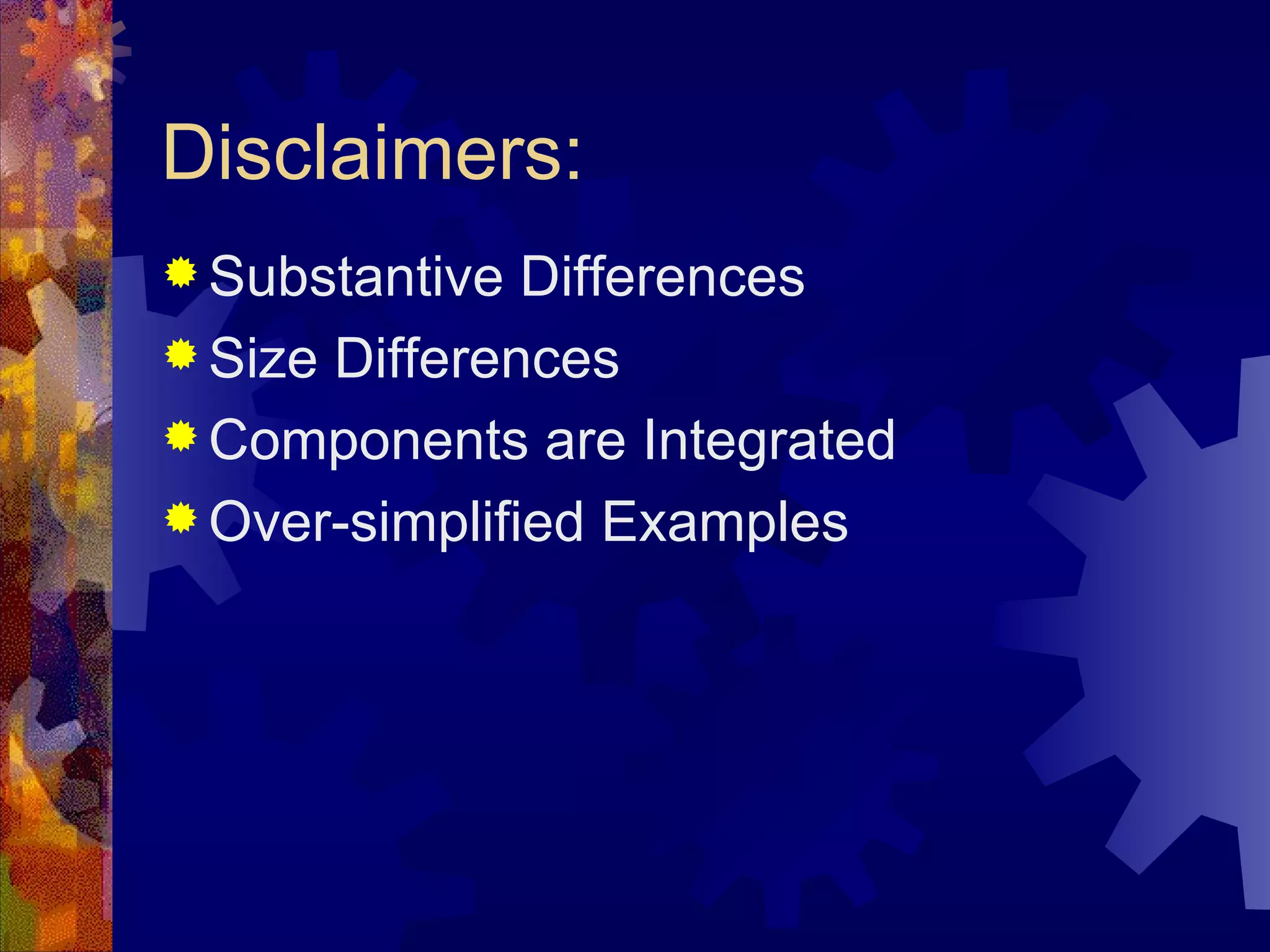 Disclaimers:

Substantive Differences

Size Differences

Components are Integrated

Over-simplified Examples